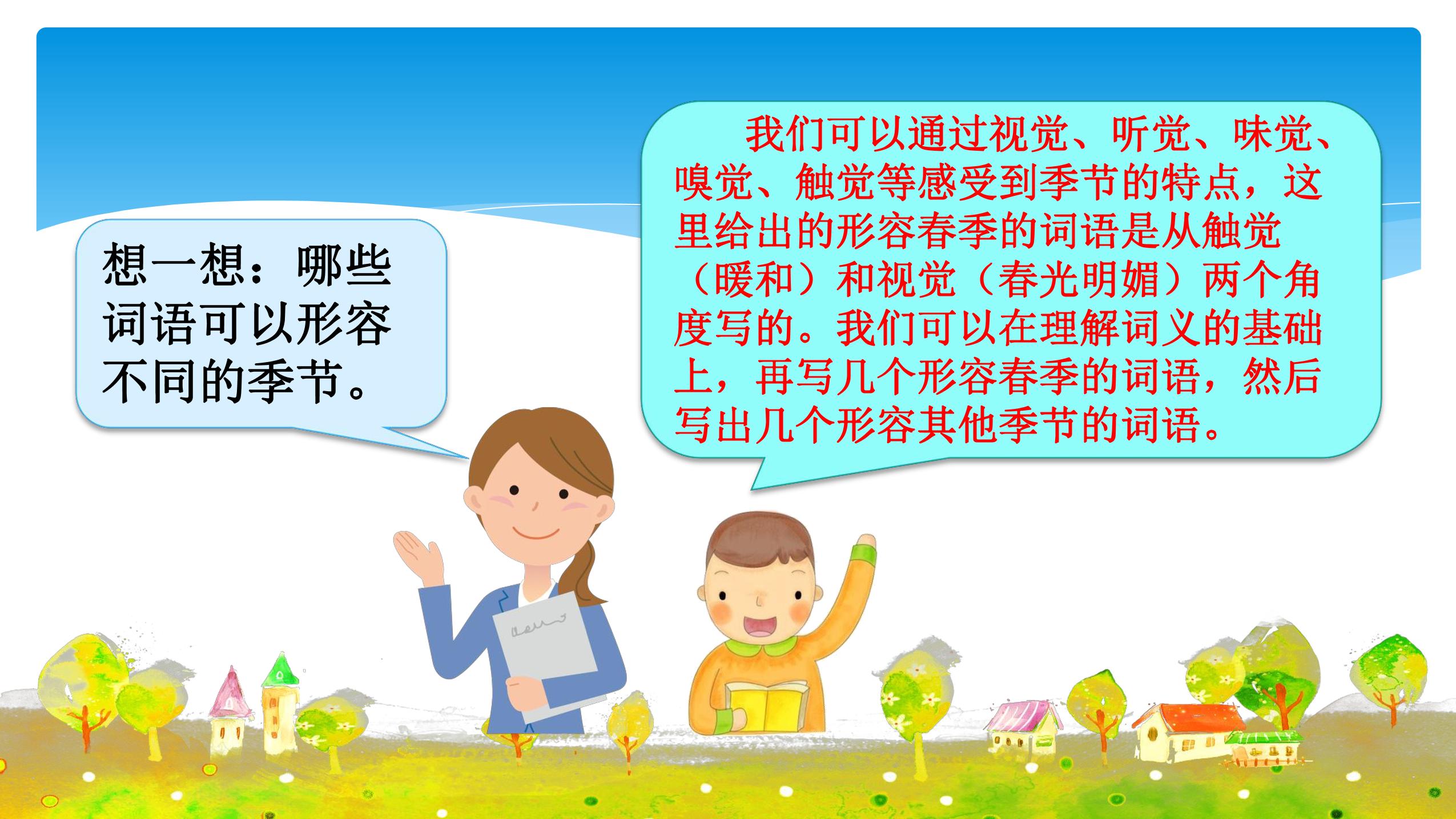 想一想：哪些词语可以形容不同的季节。

我们可以通过视觉、听觉、味觉、嗅觉、触觉等感受到季节的特点，这里给出的形容春季的词语是从触觉（暖和）和视觉（春光明媚）两个角度写的。我们可以在理解词义的基础上，再写几个形容春季的词语，然后写出几个形容其他季节的词语。